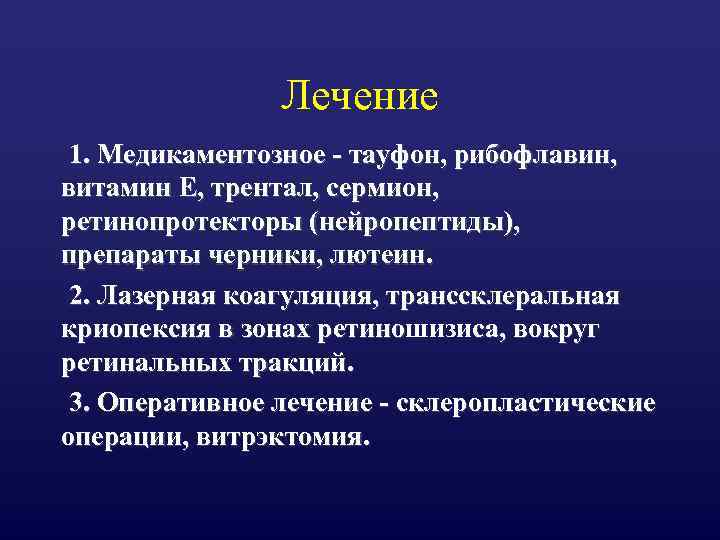 Лечение

1. Медикаментозное - тауфон, рибофлавин, витамин Е, трентал, сермион, ретинопротекторы (нейропептиды), препараты черники, лютеин.

2. Лазерная коагуляция, транссклеральная криопексия в зонах ретиношизиса, вокруг ретинальных тракций.

3. Оперативное лечение - склеропластические операции, витрэктомия.